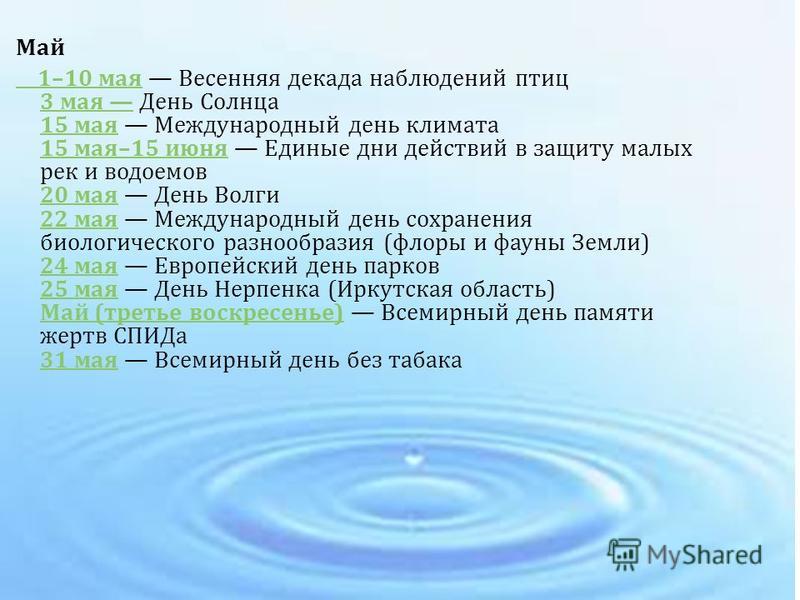 Май

1–10 мая — Весенняя декада наблюдений птиц
3 мая — День Солнца
15 мая — Международный день климата
15 мая–15 июня — Единые дни действий в защиту малых рек и водоемов
20 мая — День Волги
22 мая — Международный день сохранения биологического разнообразия (флоры и фауны Земли)
24 мая — Европейский день парков
25 мая — День Нерпенка (Иркутская область)
Май (третье воскресенье) — Всемирный день памяти жертв СПИДа
31 мая — Всемирный день без табака

MyShared